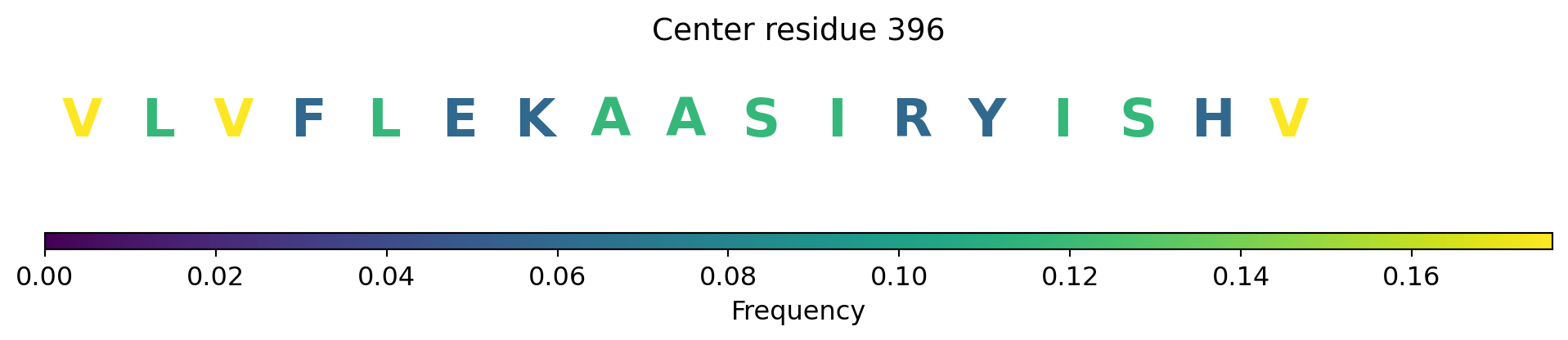 Center residue 396

V L V F L E K A A S I R Y I S H V

0.00 0.02 0.04 0.06 0.08 0.10 0.12 0.14 0.16

Frequency